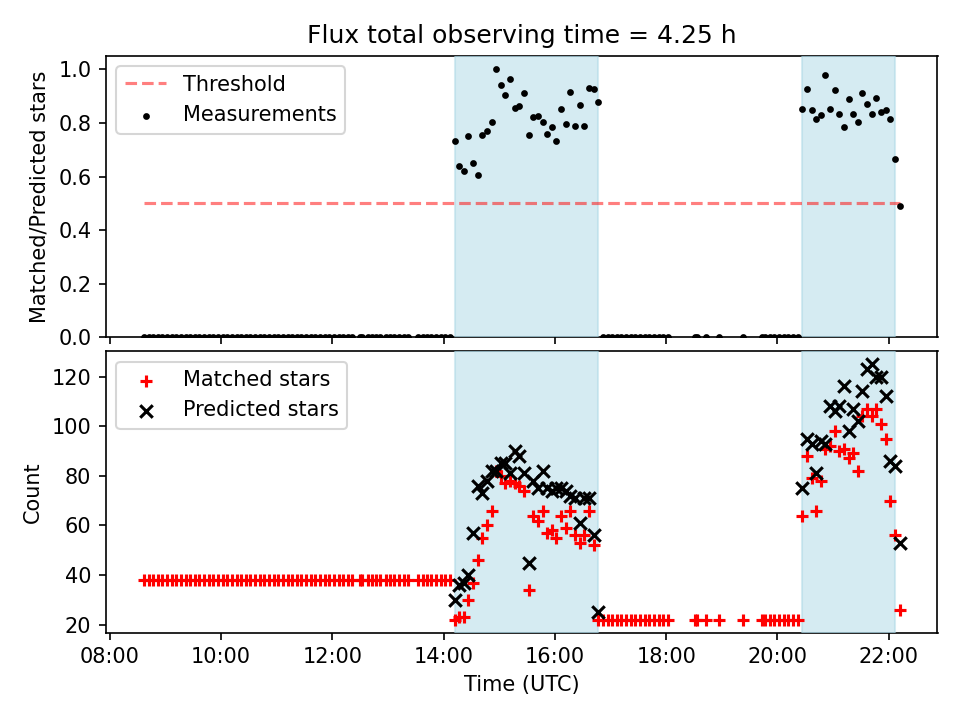 Flux total observing time = 4.25 h

Threshold
Measurements

Matched/Predicted stars

1.0
0.8
0.6
0.4
0.2
0.0

Matched stars
Predicted stars

Count

120
100
80
60
40
20

08:00
10:00
12:00
14:00
16:00
18:00
20:00
22:00

Time (UTC)